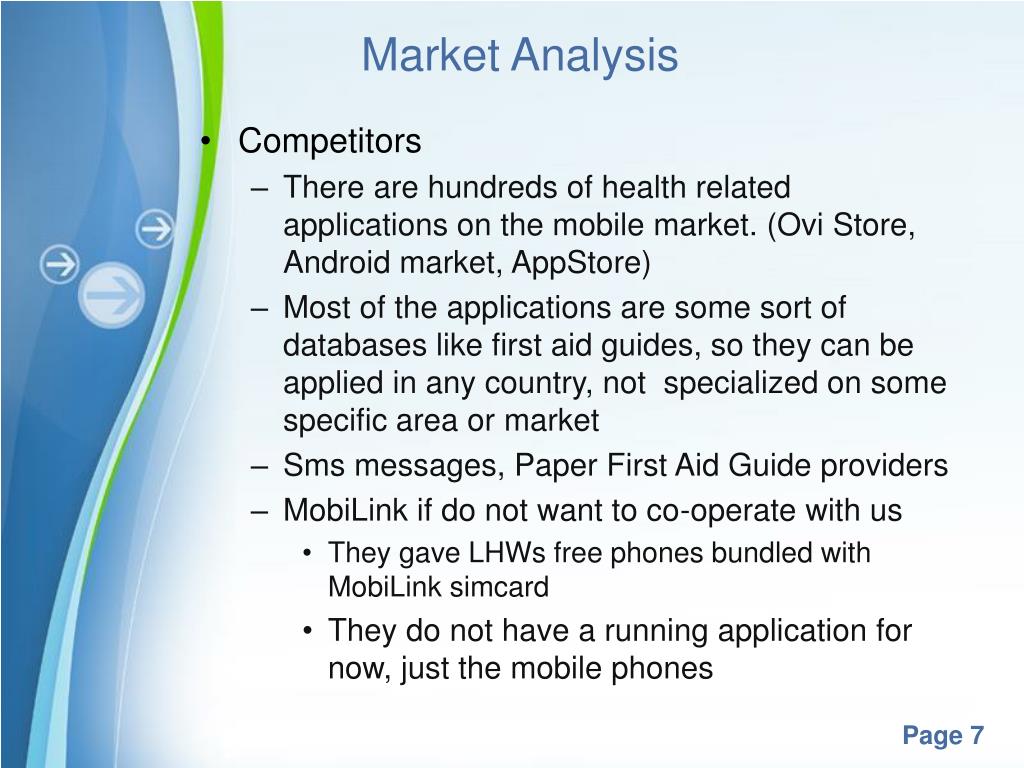 Market Analysis

• Competitors
– There are hundreds of health related applications on the mobile market. (Ovi Store, Android market, AppStore)
– Most of the applications are some sort of databases like first aid guides, so they can be applied in any country, not specialized on some specific area or market
– Sms messages, Paper First Aid Guide providers
– MobiLink if do not want to co-operate with us
• They gave LHWs free phones bundled with MobiLink simcard
• They do not have a running application for now, just the mobile phones

Page 7